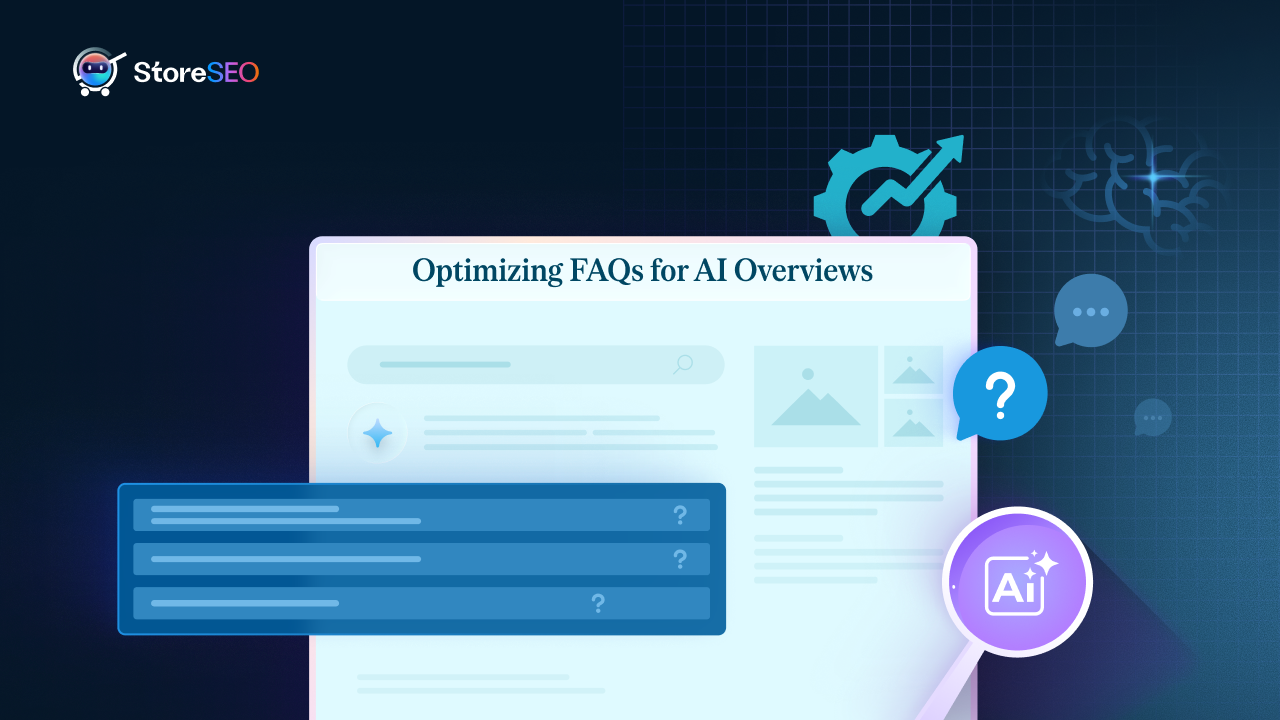 StoreSEO

Optimizing FAQs for AI Overviews

?
?
?
?
Ai